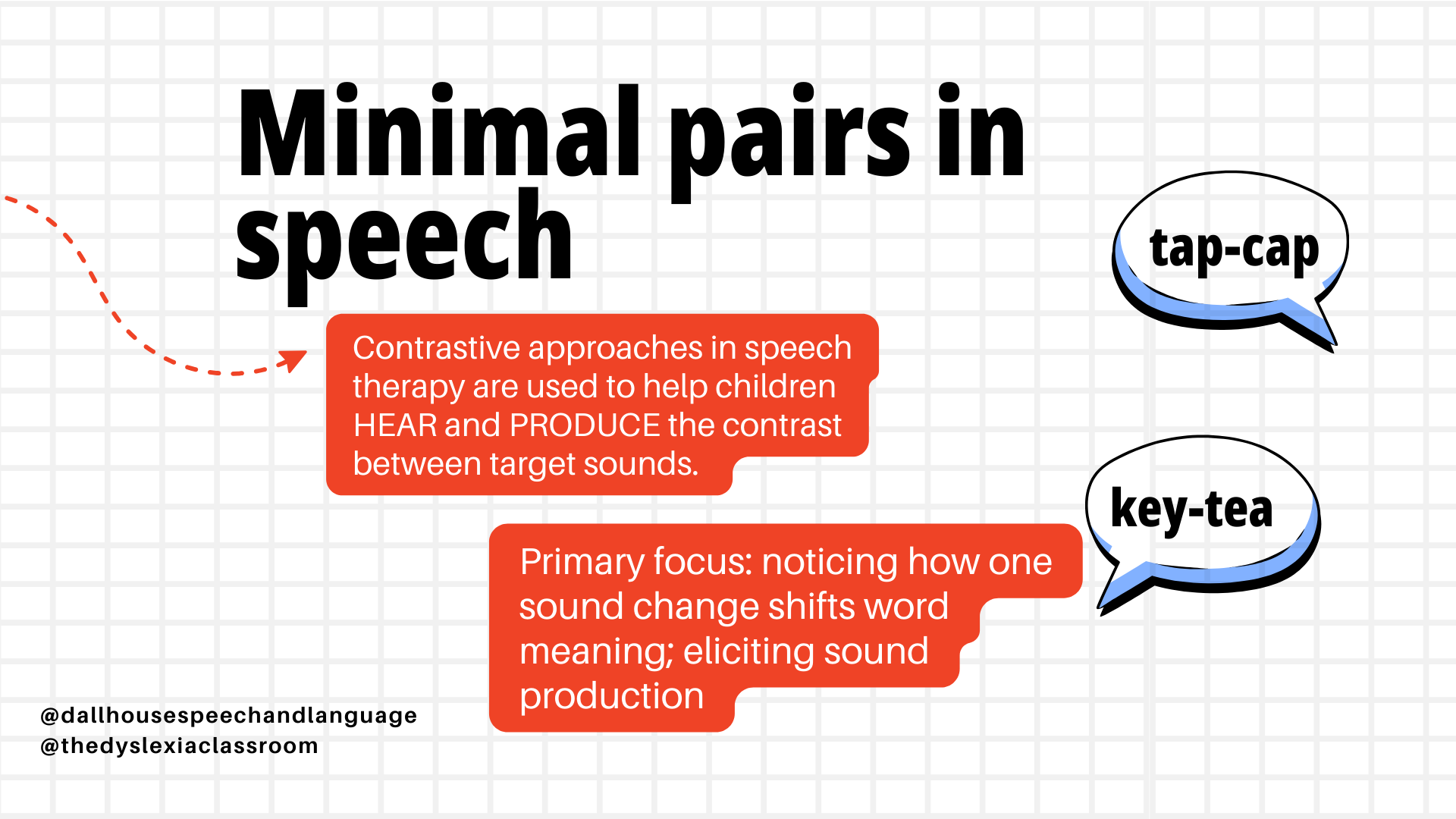 Minimal pairs in speech

tap-cap

Contrastive approaches in speech therapy are used to help children HEAR and PRODUCE the contrast between target sounds.

key-tea

Primary focus: noticing how one sound change shifts word meaning; eliciting sound production

@dallhousespeechandlanguage
@thedyslexiaclassroom